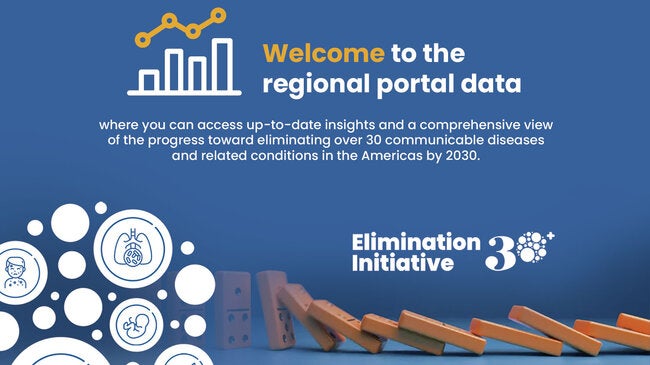 Welcome to the regional portal data

where you can access up-to-date insights and a comprehensive view of the progress toward eliminating over 30 communicable diseases and related conditions in the Americas by 2030.

Elimination Initiative 30+